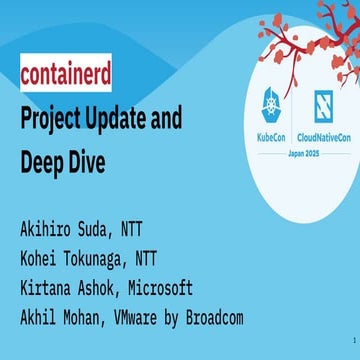 containerd

Project Update and Deep Dive

KubeCon CloudNativeCon Japan 2025

Akihiro Suda, NTT
Kohei Tokunaga, NTT
Kirtana Ashok, Microsoft
Akhil Mohan, VMware by Broadcom

1